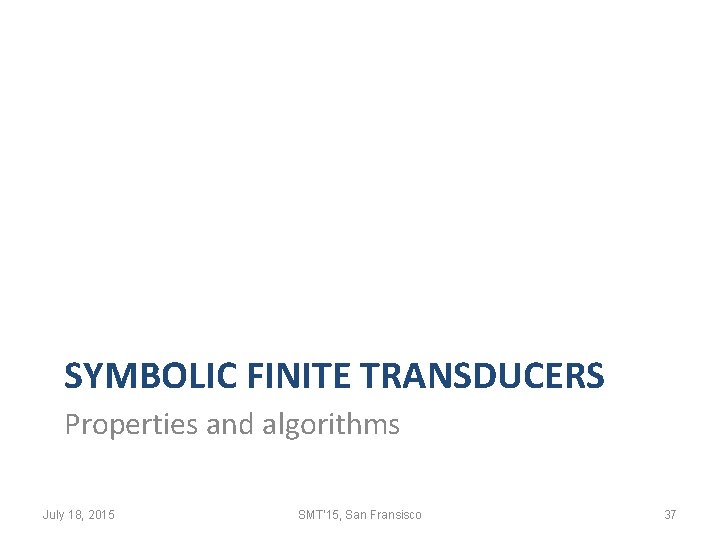 SYMBOLIC FINITE TRANSDUCERS

Properties and algorithms

July 18, 2015

SMT'15, San Fransisco

37